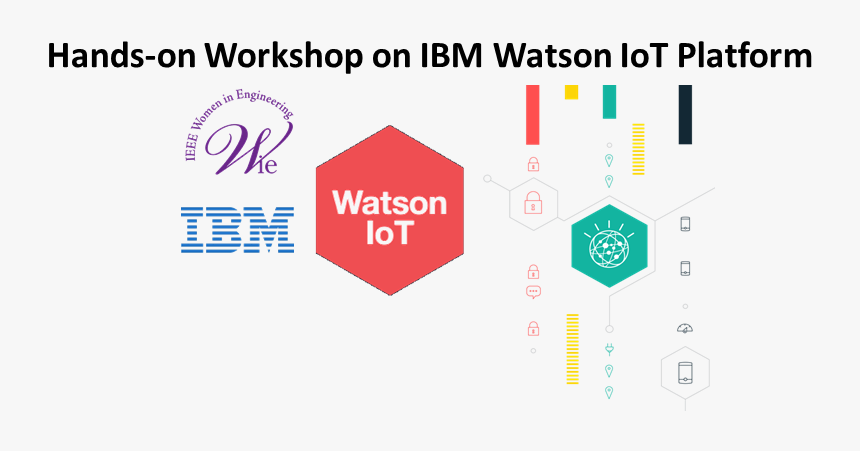 Hands-on Workshop on IBM Watson IoT Platform

IEEE Women in Engineering
Wie

IBM

Watson IoT